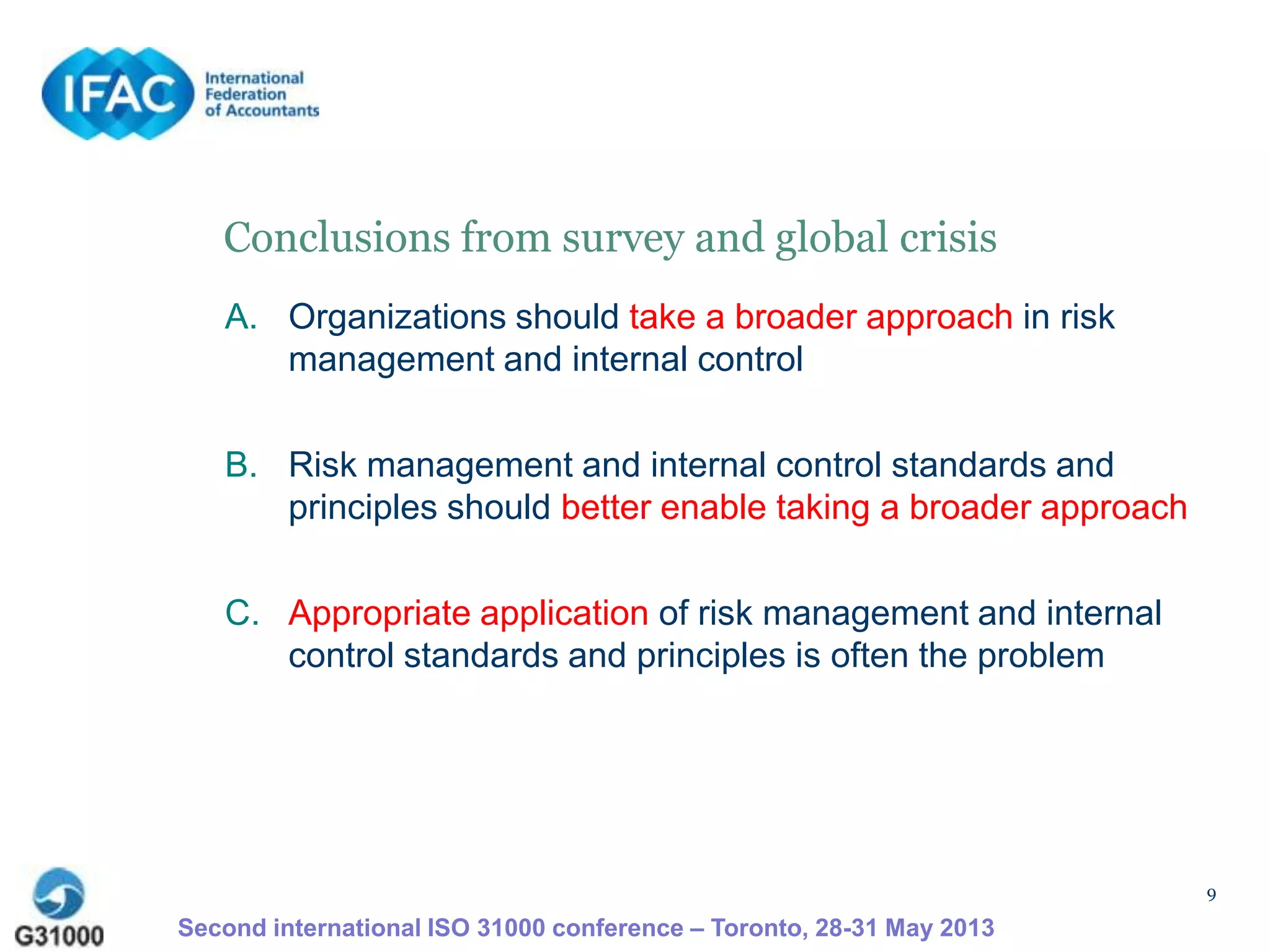 IFAC International Federation of Accountants

Conclusions from survey and global crisis

A. Organizations should take a broader approach in risk management and internal control

B. Risk management and internal control standards and principles should better enable taking a broader approach

C. Appropriate application of risk management and internal control standards and principles is often the problem

9

G31000

Second international ISO 31000 conference – Toronto, 28-31 May 2013